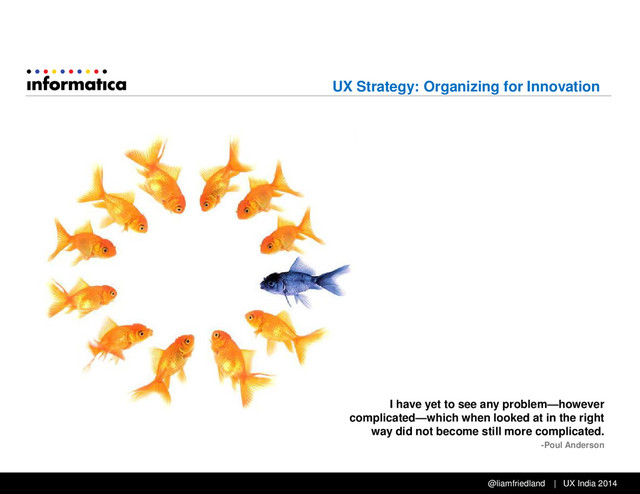 informatica

UX Strategy: Organizing for Innovation

I have yet to see any problem—however complicated—which when looked at in the right way did not become still more complicated.
-Poul Anderson

@liamfriedland | UX India 2014